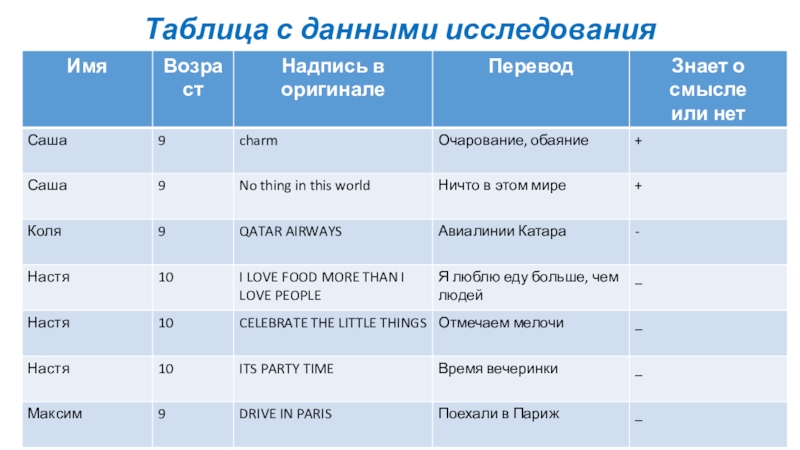 Таблица с данными исследования

| Имя | Возраст | Надпись в оригинале | Перевод | Знает о смысле или нет |
|---|---|---|---|---|
| Саша | 9 | charm | Очарование, обаяние | + |
| Саша | 9 | No thing in this world | Ничто в этом мире | + |
| Коля | 9 | QATAR AIRWAYS | Авиалинии Катара | - |
| Настя | 10 | I LOVE FOOD MORE THAN I LOVE PEOPLE | Я люблю еду больше, чем людей | _ |
| Настя | 10 | CELEBRATE THE LITTLE THINGS | Отмечаем мелочи | _ |
| Настя | 10 | ITS PARTY TIME | Время вечеринки | _ |
| Максим | 9 | DRIVE IN PARIS | Поехали в Париж | _ |